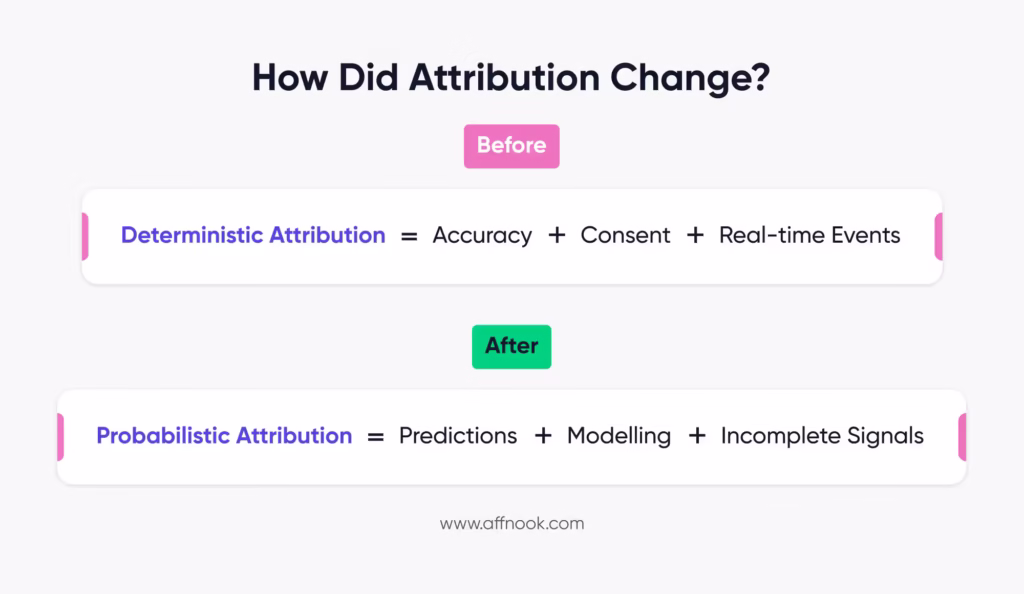 How Did Attribution Change?

Before

Deterministic Attribution = Accuracy + Consent + Real-time Events

After

Probabilistic Attribution = Predictions + Modelling + Incomplete Signals

www.affnook.com